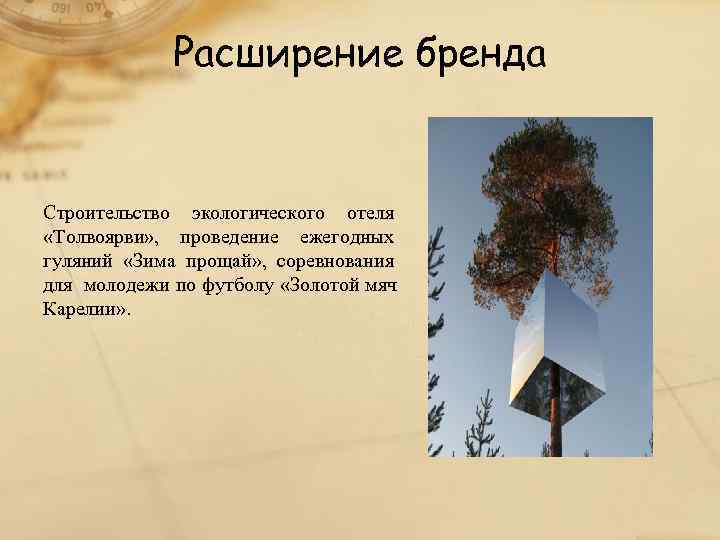 Расширение бренда

Строительство экологического отеля «Толвоярви», проведение ежегодных гуляний «Зима прощай», соревнования для молодежи по футболу «Золотой мяч Карелии».